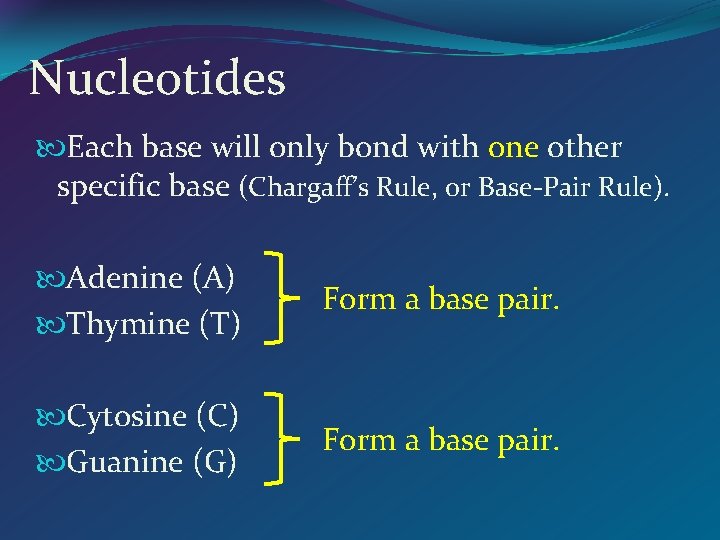 Nucleotides

Each base will only bond with one other specific base (Chargaff's Rule, or Base-Pair Rule).

Adenine (A)
Thymine (T)
Form a base pair.

Cytosine (C)
Guanine (G)
Form a base pair.